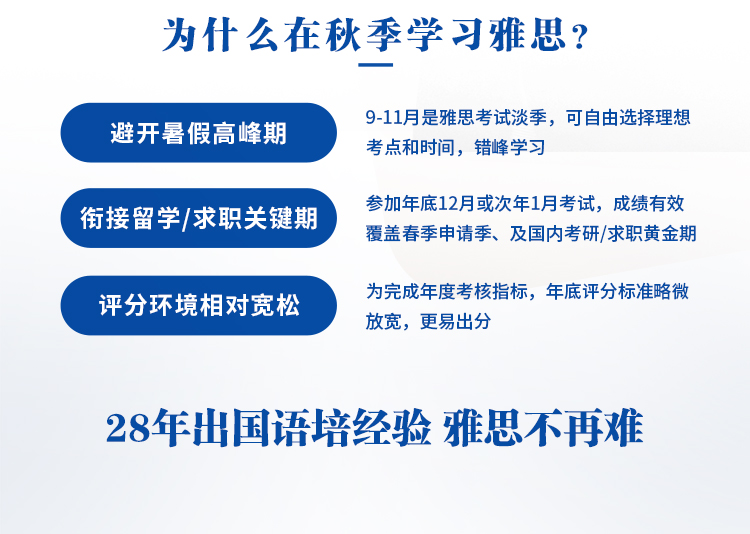 为什么在秋季学习雅思？

避开暑假高峰期

9-11月是雅思考试淡季，可自由选择理想考点和时间，错峰学习

衔接留学/求职关键期

参加年底12月或次年1月考试，成绩有效覆盖春季申请季、及国内考研/求职黄金期

评分环境相对宽松

为完成年度考核指标，年底评分标准略微放宽，更易出分

28年出国语培经验 雅思不再难